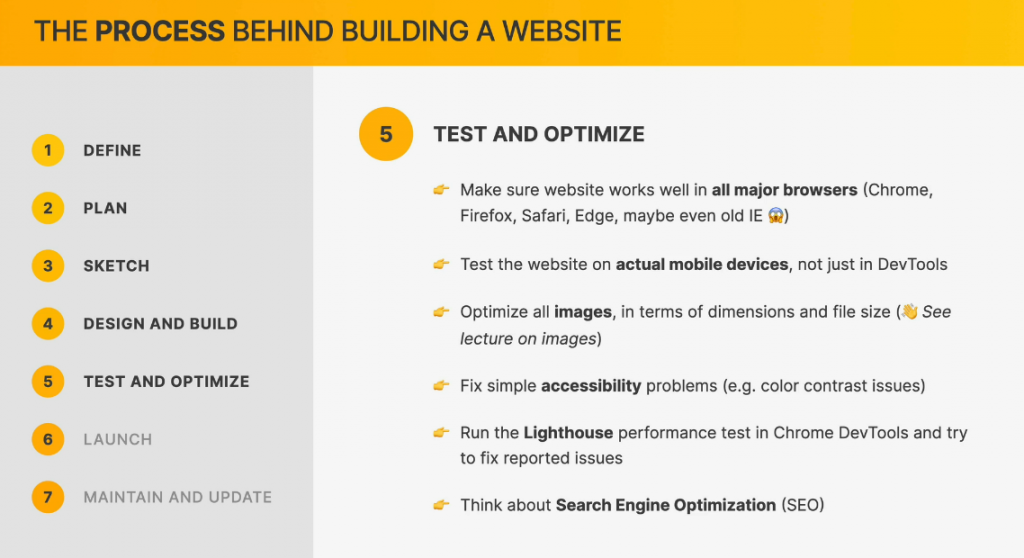 THE PROCESS BEHIND BUILDING A WEBSITE

1 DEFINE

2 PLAN

3 SKETCH

4 DESIGN AND BUILD

5 TEST AND OPTIMIZE

6 LAUNCH

7 MAINTAIN AND UPDATE

5 TEST AND OPTIMIZE

👉 Make sure website works well in all major browsers (Chrome, Firefox, Safari, Edge, maybe even old IE 😱)

👉 Test the website on actual mobile devices, not just in DevTools

👉 Optimize all images, in terms of dimensions and file size (👋 See lecture on images)

👉 Fix simple accessibility problems (e.g. color contrast issues)

👉 Run the Lighthouse performance test in Chrome DevTools and try to fix reported issues

👉 Think about Search Engine Optimization (SEO)